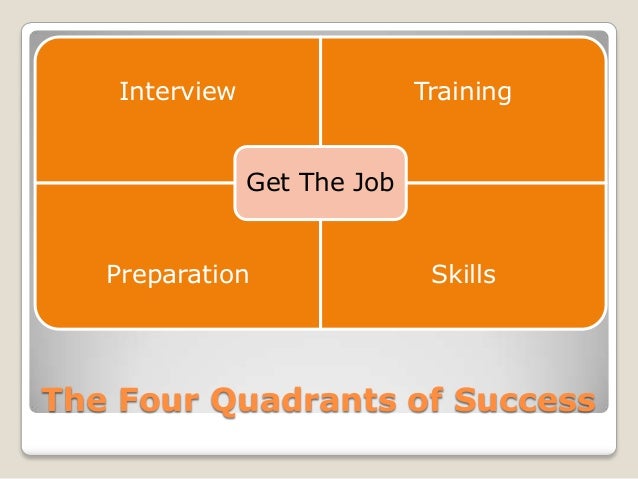 Interview

Training

Get The Job

Preparation

Skills

The Four Quadrants of Success